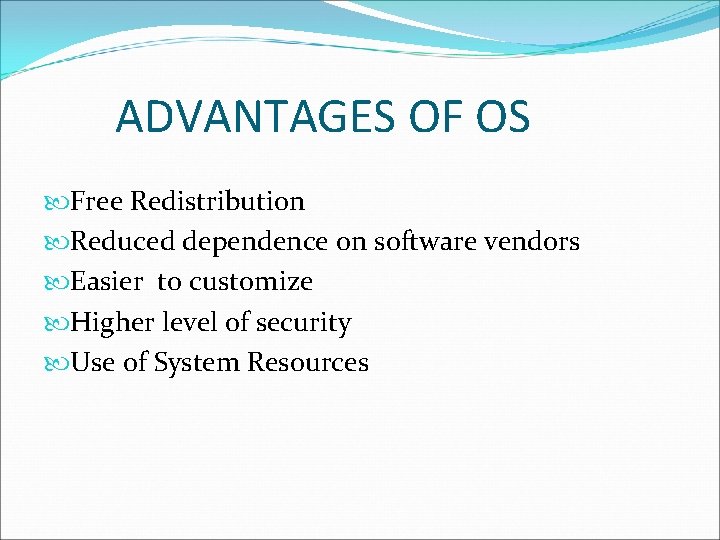 ADVANTAGES OF OS

Free Redistribution
Reduced dependence on software vendors
Easier  to customize
Higher level of security
Use of System Resources